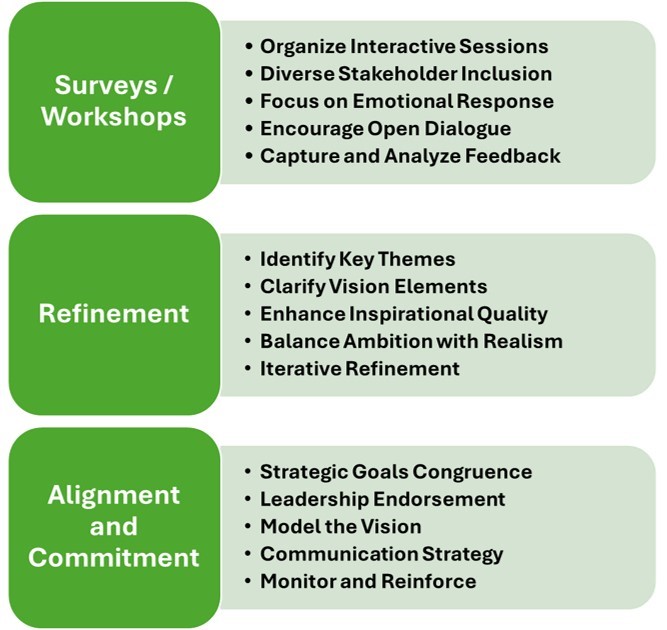 Surveys / Workshops

• Organize Interactive Sessions
• Diverse Stakeholder Inclusion
• Focus on Emotional Response
• Encourage Open Dialogue
• Capture and Analyze Feedback

Refinement

• Identify Key Themes
• Clarify Vision Elements
• Enhance Inspirational Quality
• Balance Ambition with Realism
• Iterative Refinement

Alignment and Commitment

• Strategic Goals Congruence
• Leadership Endorsement
• Model the Vision
• Communication Strategy
• Monitor and Reinforce